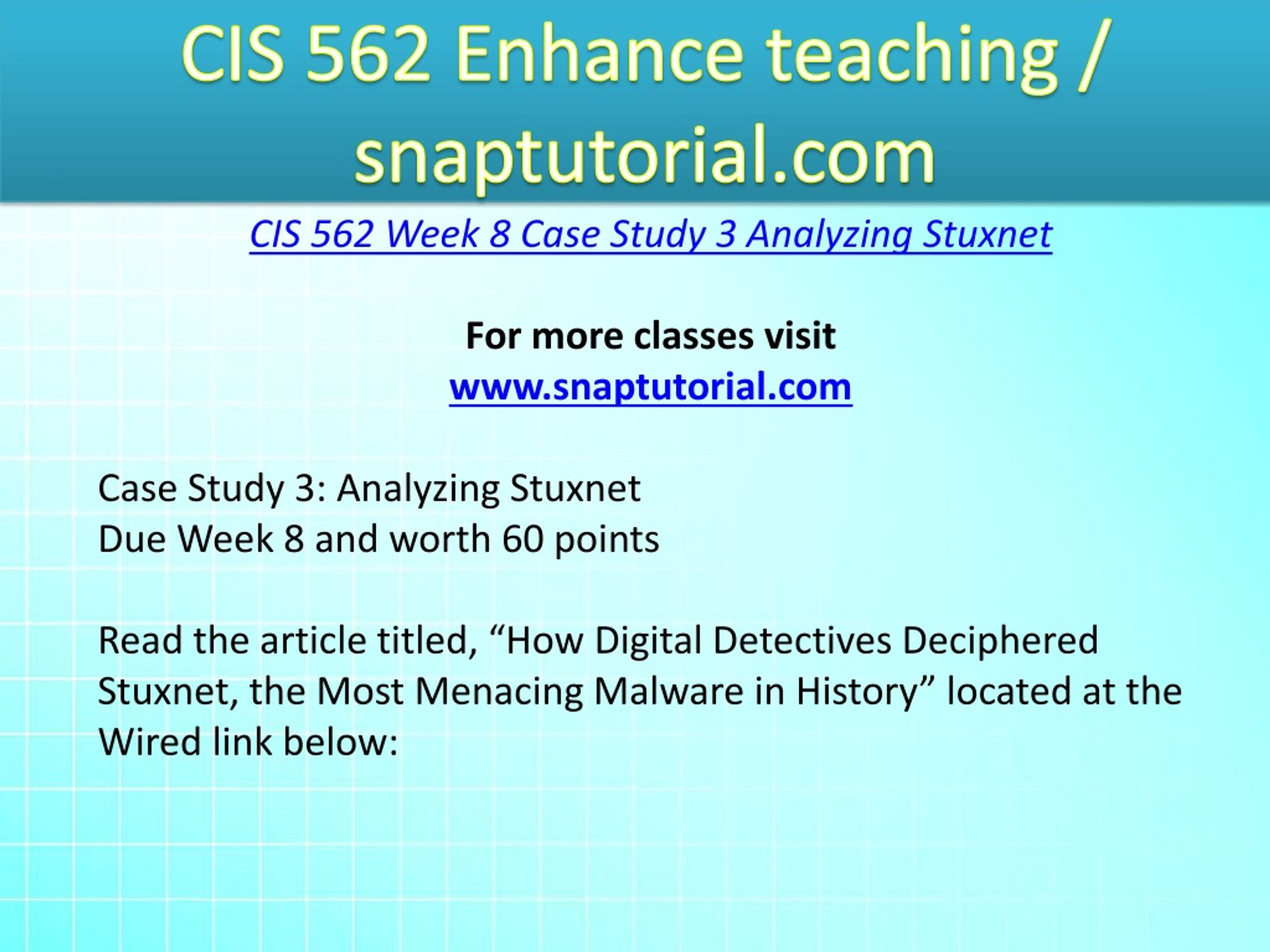 CIS 562 Enhance teaching / snaptutorial.com

CIS 562 Week 8 Case Study 3 Analyzing Stuxnet

For more classes visit
www.snaptutorial.com

Case Study 3: Analyzing Stuxnet
Due Week 8 and worth 60 points

Read the article titled, “How Digital Detectives Deciphered Stuxnet, the Most Menacing Malware in History” located at the Wired link below: